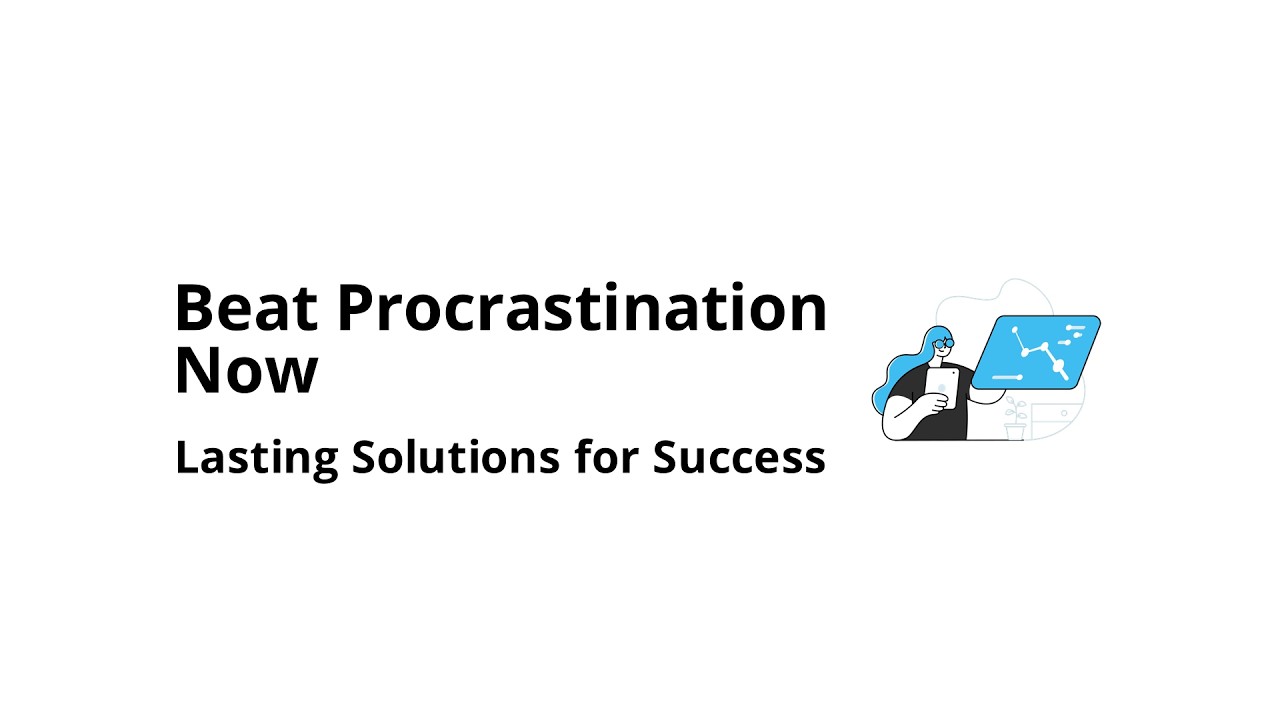 Beat Procrastination Now

Lasting Solutions for Success